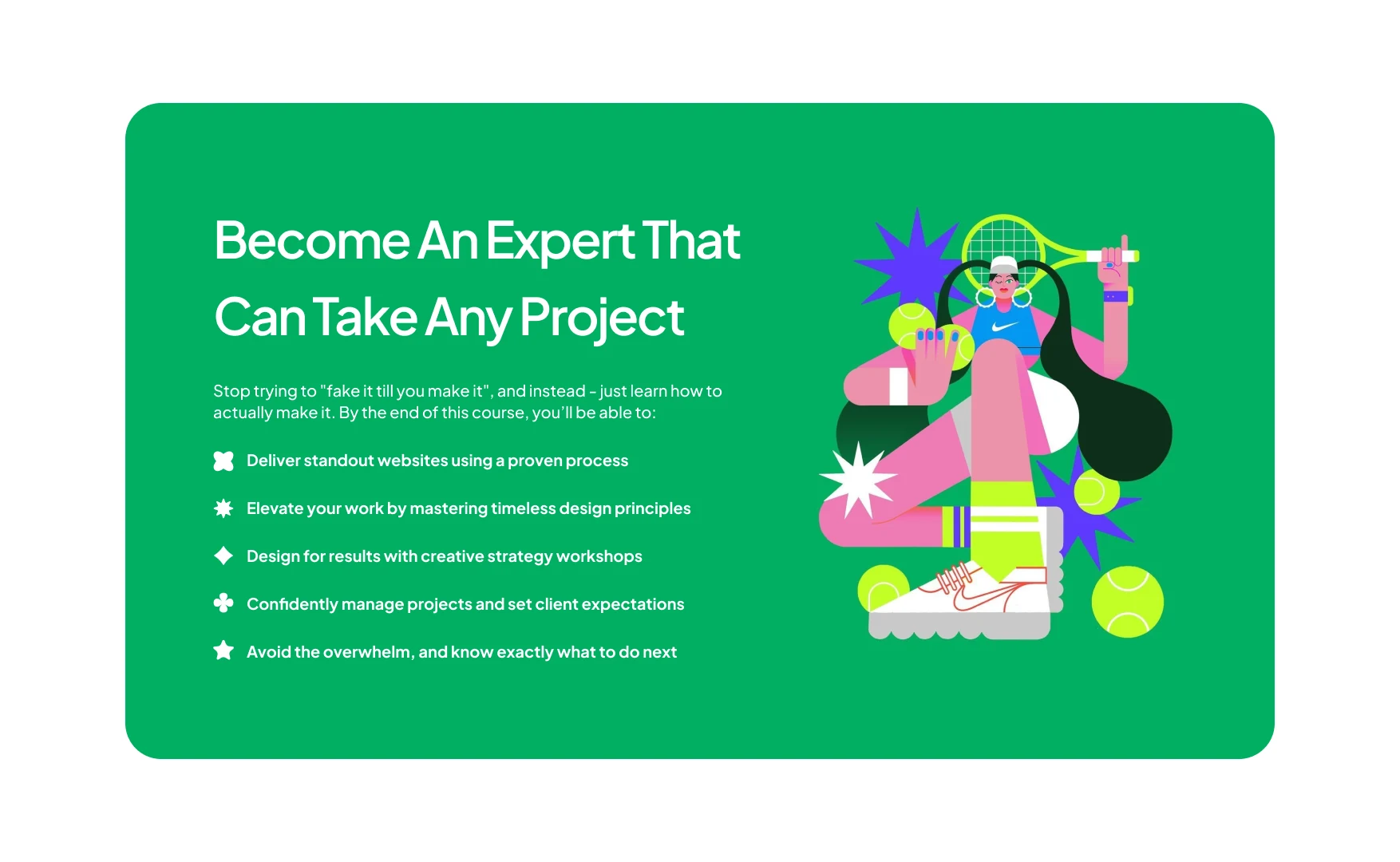 Become An Expert That Can Take Any Project

Stop trying to "fake it till you make it", and instead - just learn how to actually make it. By the end of this course, you'll be able to:

Deliver standout websites using a proven process

Elevate your work by mastering timeless design principles

Design for results with creative strategy workshops

Confidently manage projects and set client expectations

Avoid the overwhelm, and know exactly what to do next